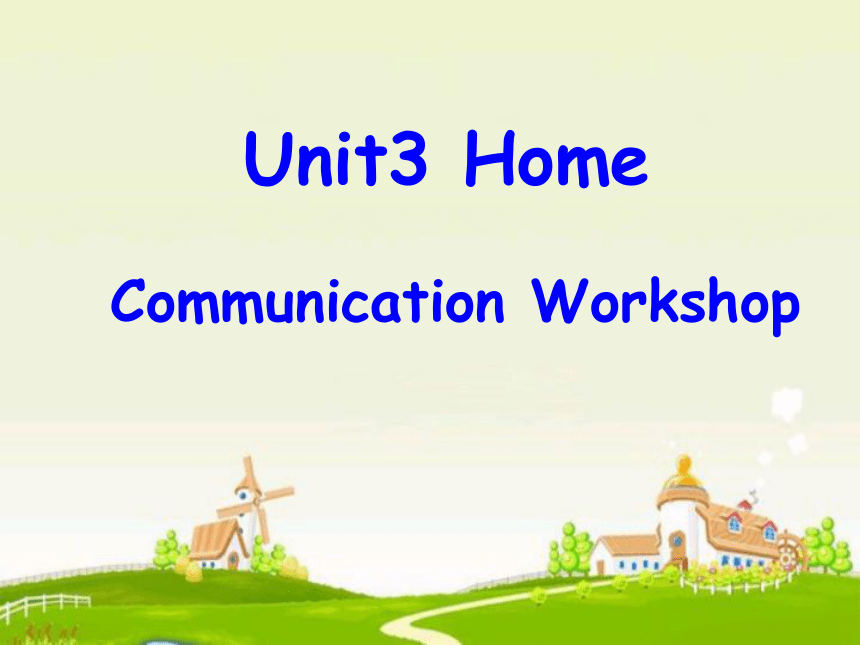 Unit3 Home

Communication Workshop